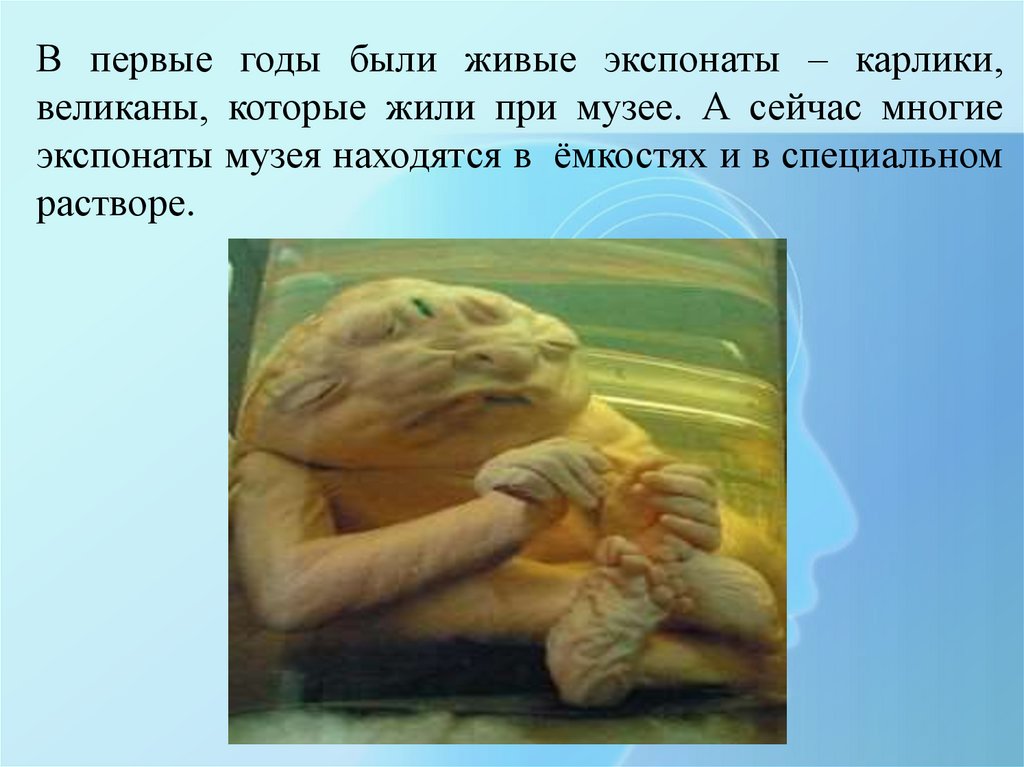 В первые годы были живые экспонаты – карлики, великаны, которые жили при музее. А сейчас многие экспонаты музея находятся в  ёмкостях и в специальном растворе.